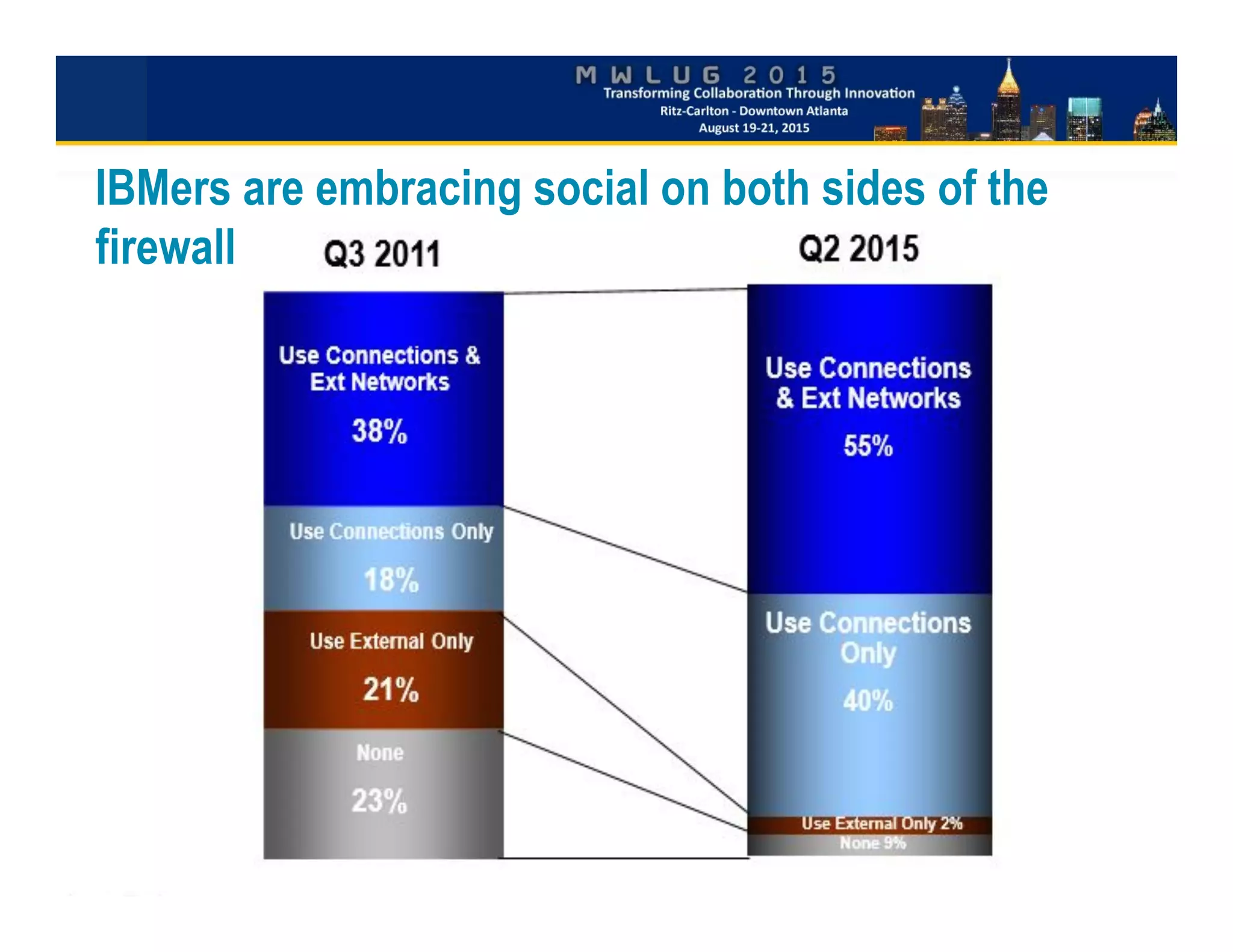 MWLUG 2015
Transforming Collaboration Through Innovation
Ritz-Carlton - Downtown Atlanta
August 19-21, 2015

IBMers are embracing social on both sides of the firewall

Q3 2011

Use Connections & Ext Networks
38%

Use Connections Only
18%

Use External Only
21%

None
23%

Q2 2015

Use Connections & Ext Networks
55%

Use Connections Only
40%

Use External Only 2%
None 9%